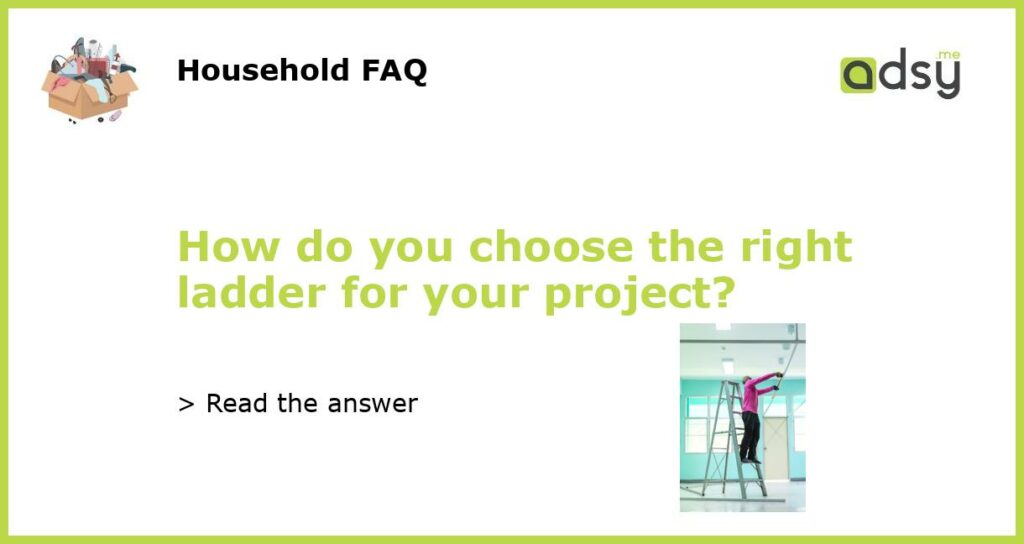 Household FAQ

adsy.me

How do you choose the right ladder for your project?

> Read the answer